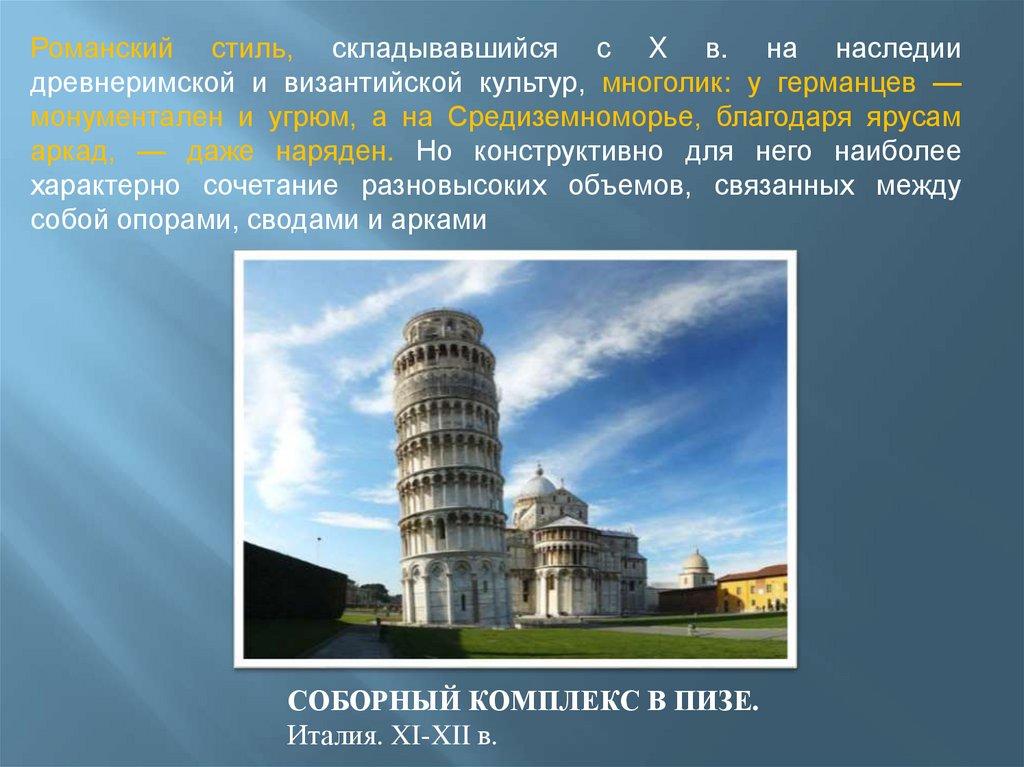 Романский стиль, складывавшийся с X в. на наследии древнеримской и византийской культур, многолик: у германцев — монументален и угрюм, а на Средиземноморье, благодаря ярусам аркад, — даже наряден. Но конструктивно для него наиболее характерно сочетание разновысоких объемов, связанных между собой опорами, сводами и арками

СОБОРНЫЙ КОМПЛЕКС В ПИЗЕ.
Италия. XI-XII в.